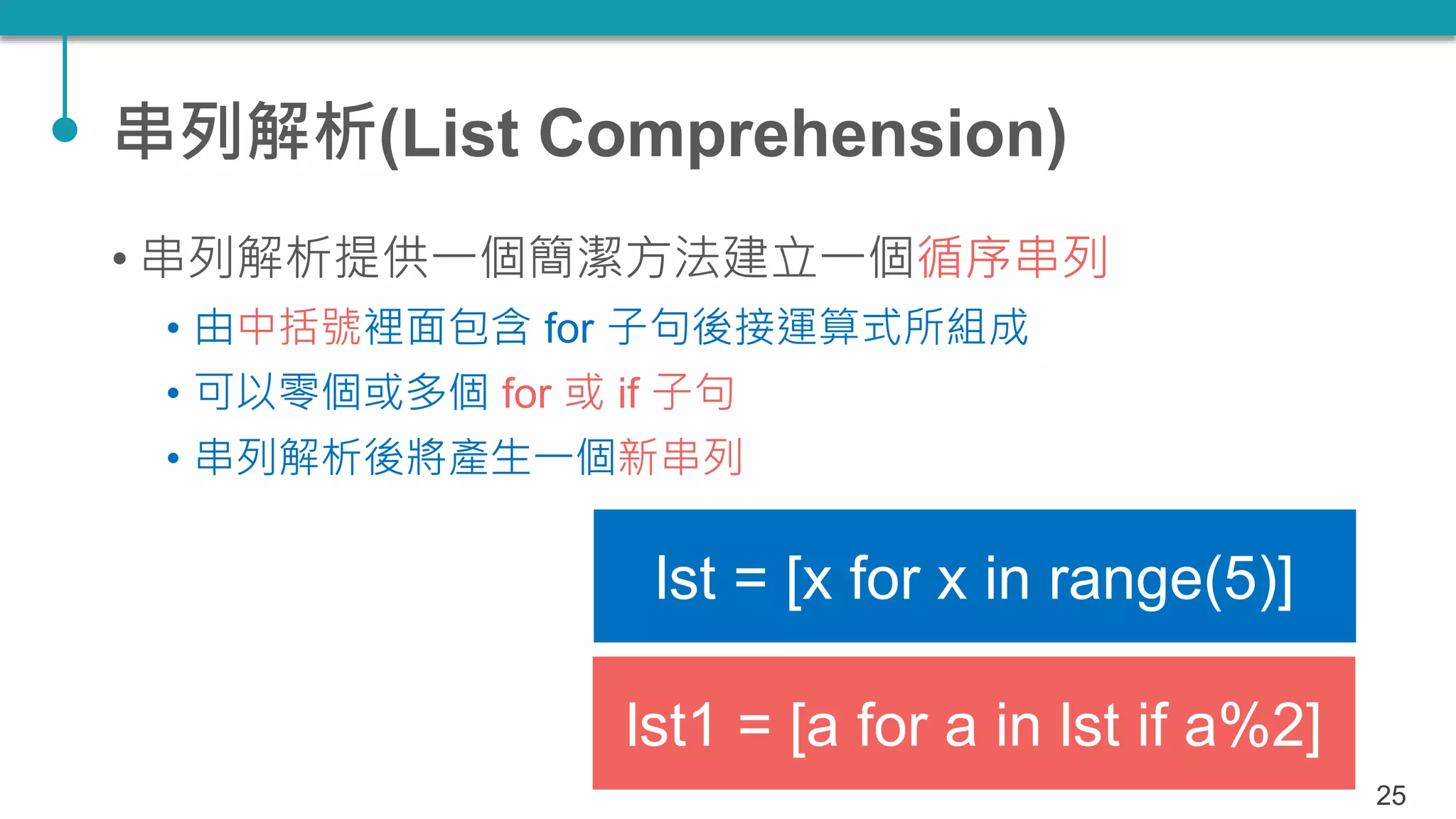 串列解析(List Comprehension)

• 串列解析提供一個簡潔方法建立一個循序串列
  • 由中括號裡面包含 for 子句後接運算式所組成
  • 可以零個或多個 for 或 if 子句
  • 串列解析後將產生一個新串列

lst = [x for x in range(5)]

lst1 = [a for a in lst if a%2]

25